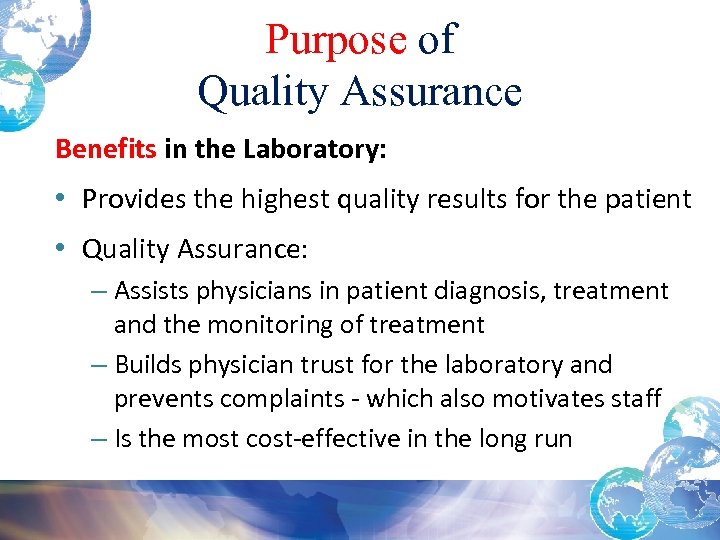 Purpose of Quality Assurance

Benefits in the Laboratory:

• Provides the highest quality results for the patient

• Quality Assurance:

– Assists physicians in patient diagnosis, treatment and the monitoring of treatment

– Builds physician trust for the laboratory and prevents complaints - which also motivates staff

– Is the most cost-effective in the long run